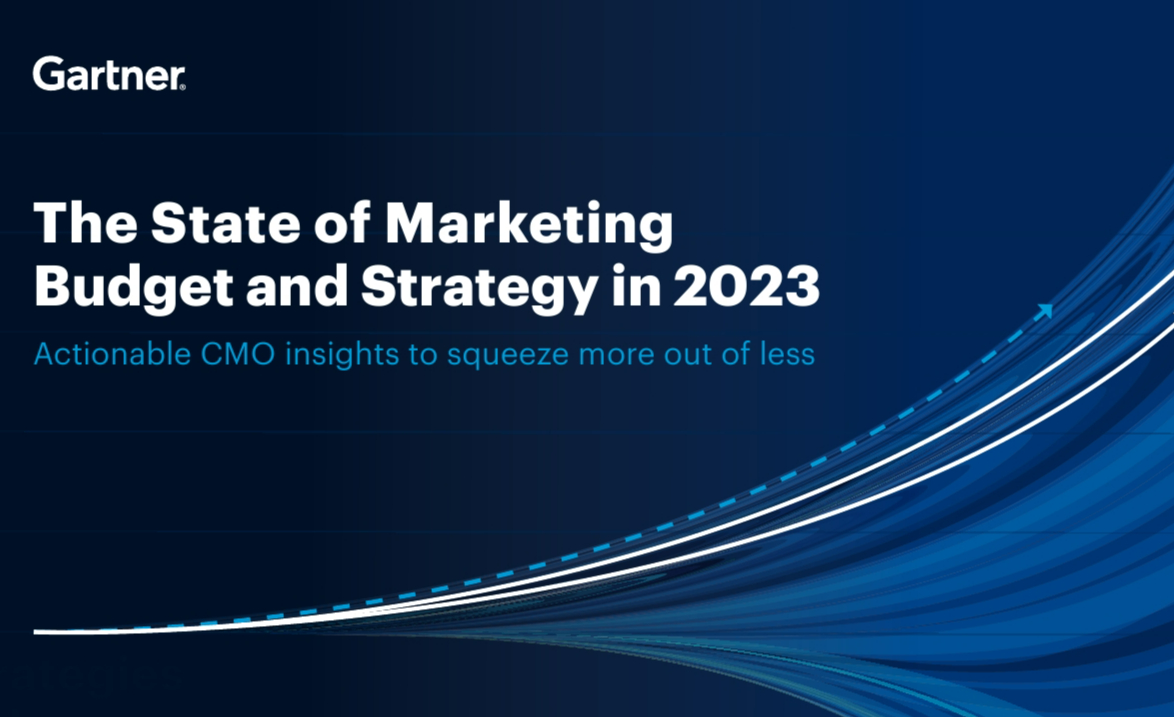 Gartner

The State of Marketing Budget and Strategy in 2023

Actionable CMO insights to squeeze more out of less